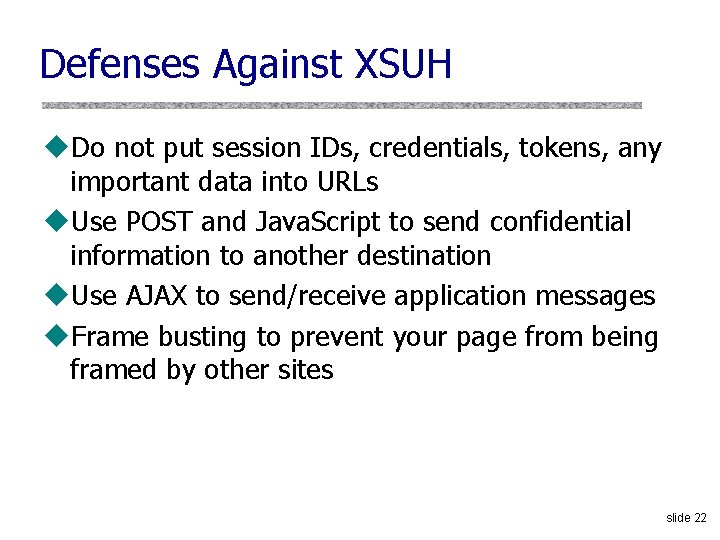 Defenses Against XSUH

◆Do not put session IDs, credentials, tokens, any important data into URLs

◆Use POST and JavaScript to send confidential information to another destination

◆Use AJAX to send/receive application messages

◆Frame busting to prevent your page from being framed by other sites

slide 22